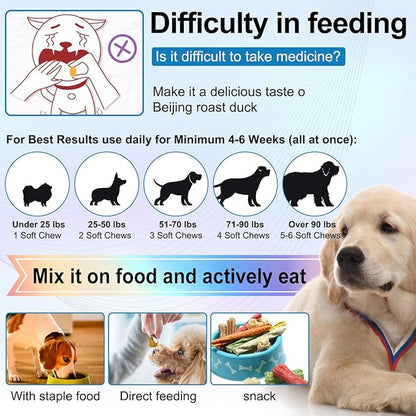 Difficulty in feeding

Is it difficult to take medicine?

Make it a delicious taste o Beijing roast duck

For Best Results use daily for Minimum 4-6 Weeks (all at once):

Under 25 lbs
1 Soft Chew

25-50 lbs
2 Soft Chews

51-70 lbs
3 Soft Chews

71-90 lbs
4 Soft Chews

Over 90 lbs
5-6 Soft Chews

Mix it on food and actively eat

With staple food

Direct feeding

snack